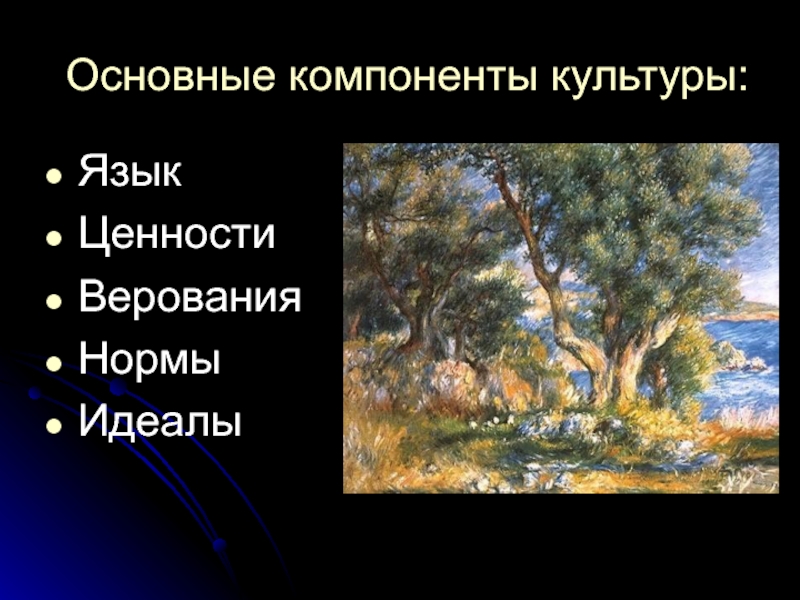 Основные компоненты культуры:

- Язык
- Ценности
- Верования
- Нормы
- Идеалы